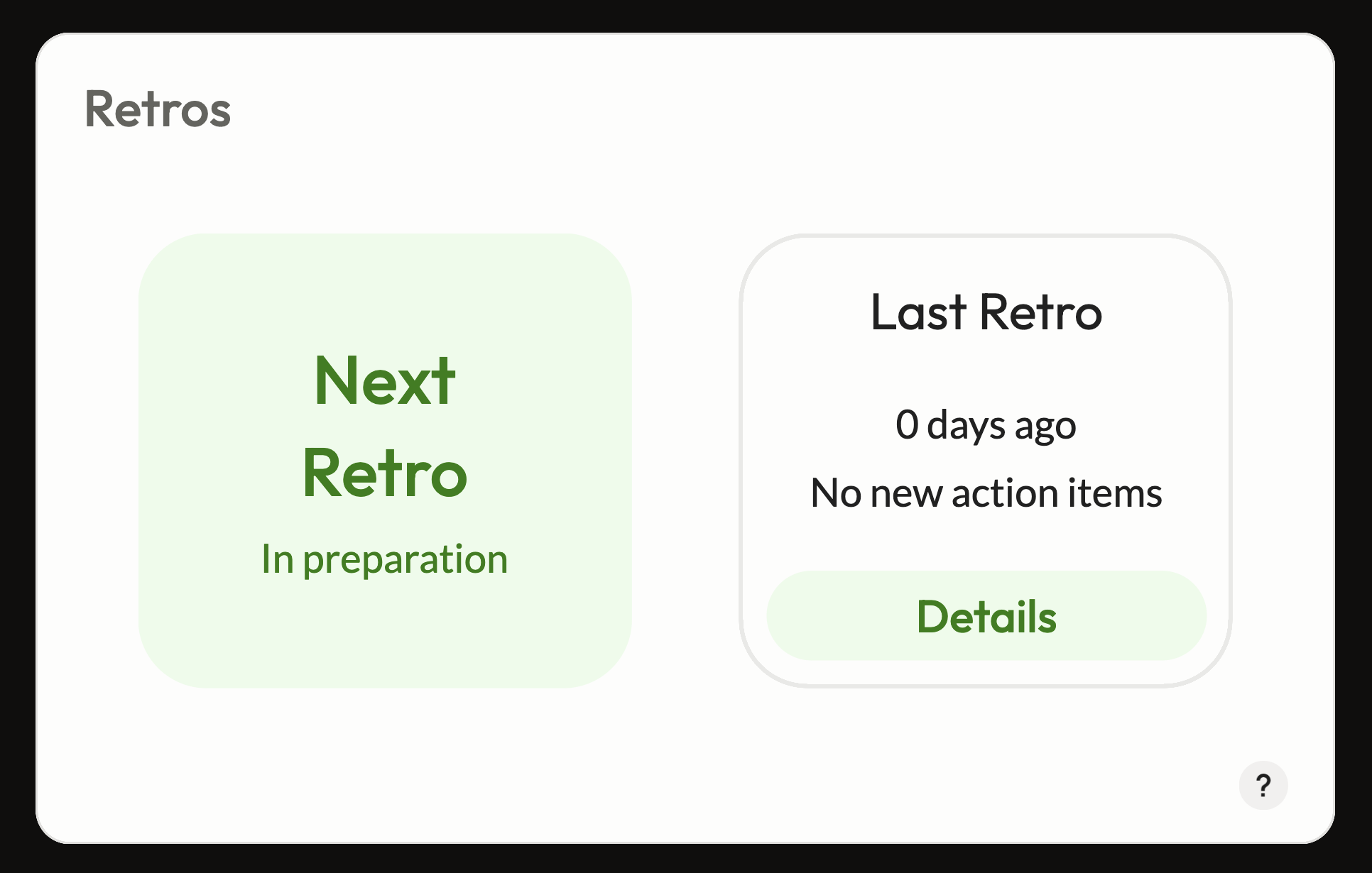 Retros

Next Retro

In preparation

Last Retro

0 days ago

No new action items

Details

?